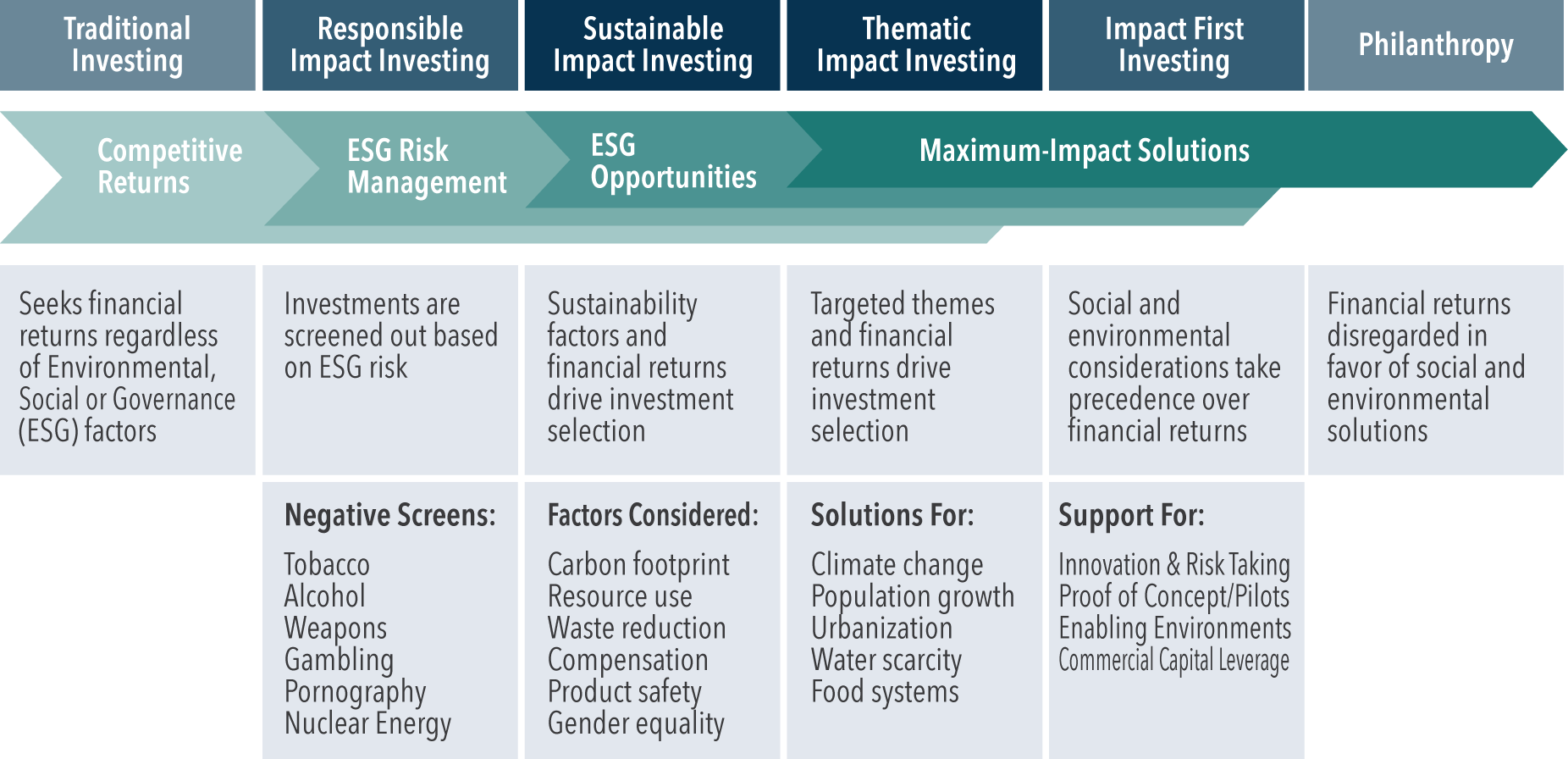 Traditional Investing

Responsible Impact Investing

Sustainable Impact Investing

Thematic Impact Investing

Impact First Investing

Philanthropy

Competitive Returns

ESG Risk Management

ESG Opportunities

Maximum-Impact Solutions

Seeks financial returns regardless of Environmental, Social or Governance (ESG) factors

Investments are screened out based on ESG risk

Sustainability factors and financial returns drive investment selection

Targeted themes and financial returns drive investment selection

Social and environmental considerations take precedence over financial returns

Financial returns disregarded in favor of social and environmental solutions

Negative Screens:
Tobacco
Alcohol
Weapons
Gambling
Pornography
Nuclear Energy

Factors Considered:
Carbon footprint
Resource use
Waste reduction
Compensation
Product safety
Gender equality

Solutions For:
Climate change
Population growth
Urbanization
Water scarcity
Food systems

Support For:
Innovation & Risk Taking
Proof of Concept/Pilots
Enabling Environments
Commercial Capital Leverage